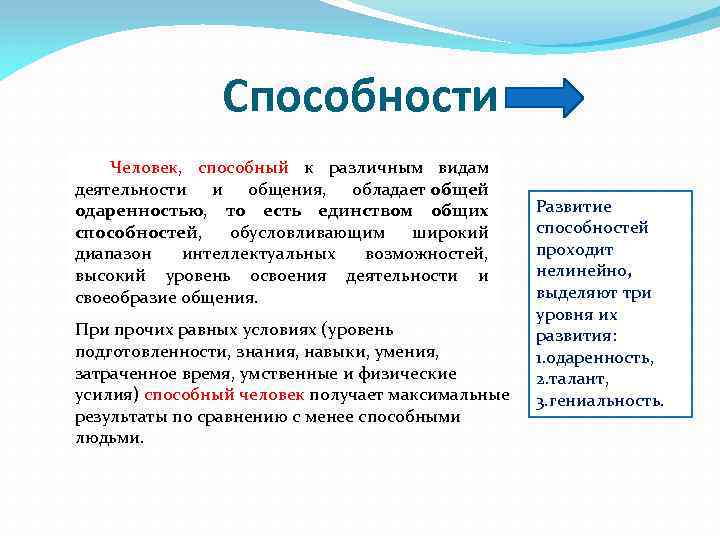 Способности

Человек, способный к различным видам деятельности и общения, обладает общей одаренностью, то есть единством общих способностей, обусловливающим широкий диапазон интеллектуальных возможностей, высокий уровень освоения деятельности и своеобразие общения.

При прочих равных условиях (уровень подготовленности, знания, навыки, умения, затраченное время, умственные и физические усилия) способный человек получает максимальные результаты по сравнению с менее способными людьми.

Развитие способностей проходит нелинейно, выделяют три уровня их развития:
1.одаренность,
2.талант,
3.гениальность.